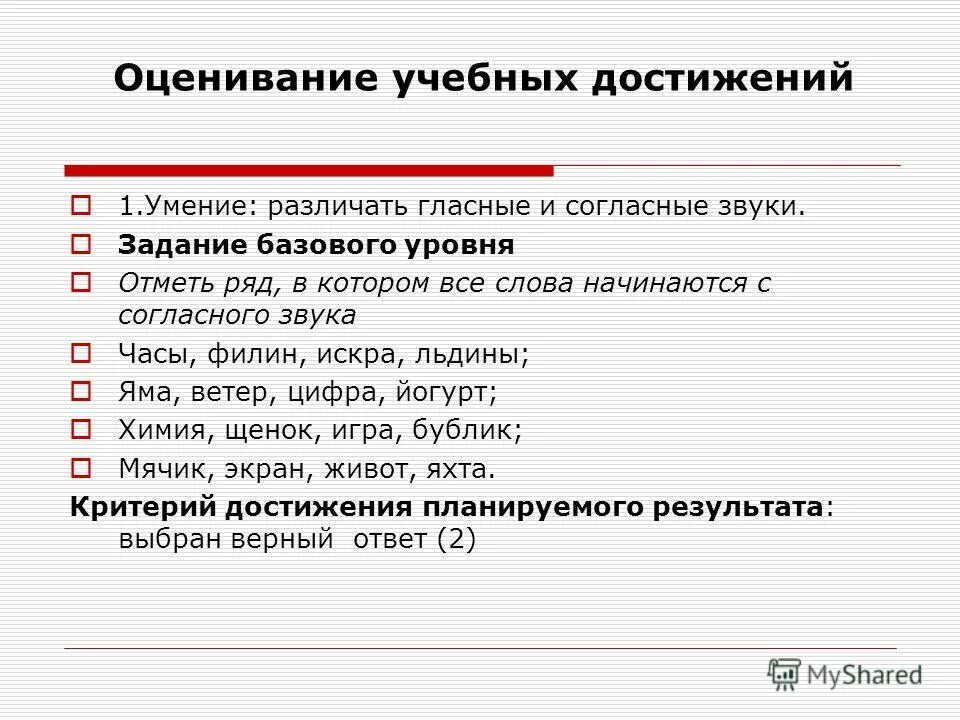 Оценивание учебных достижений

1.Умение: различать гласные и согласные звуки.

Задание базового уровня

Отметь ряд, в котором все слова начинаются с согласного звука

Часы, филин, искра, льдины;

Яма, ветер, цифра, йогурт;

Химия, щенок, игра, бублик;

Мячик, экран, живот, яхта.

Критерий достижения планируемого результата: выбран верный ответ (2)

MyShared